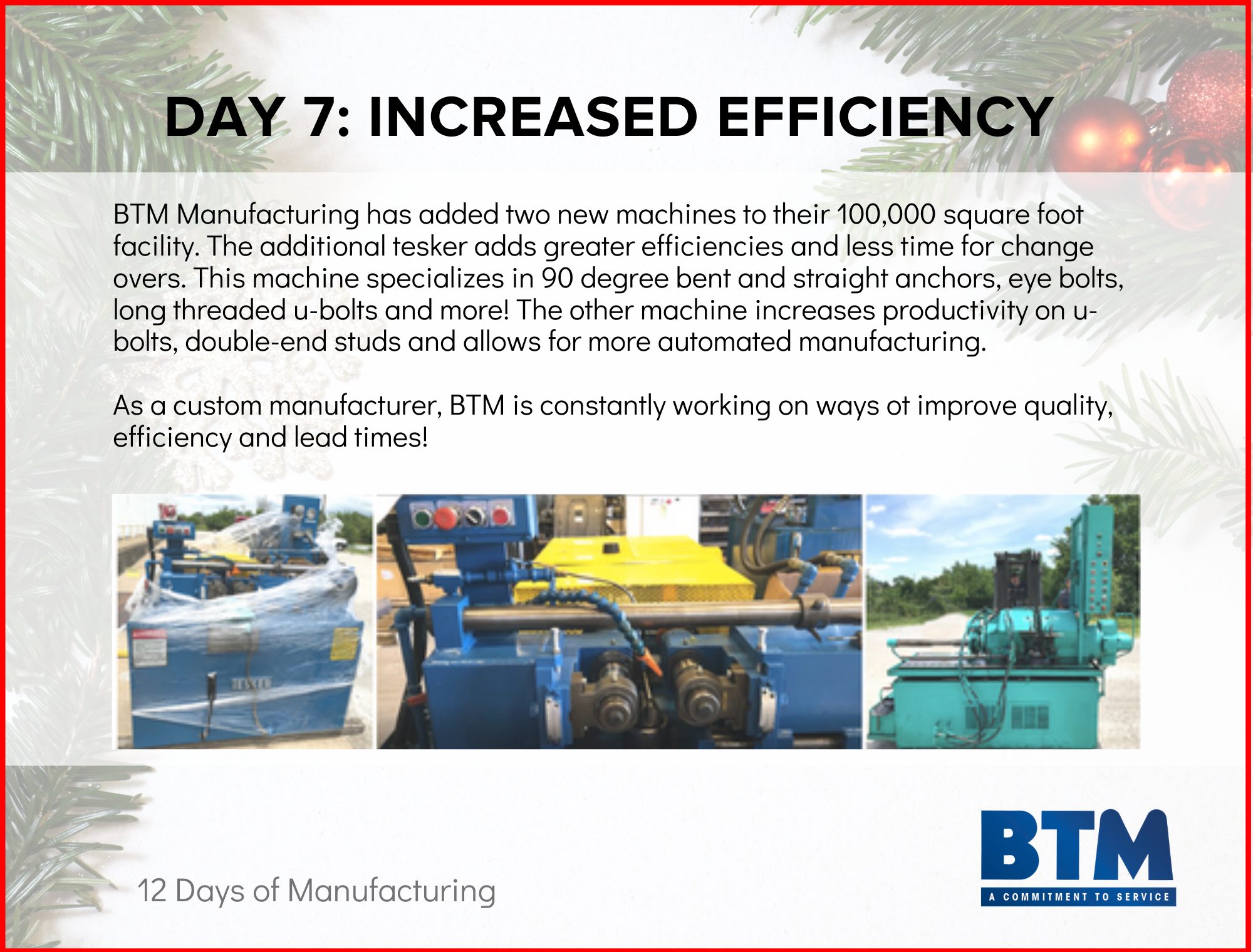 DAY 7: INCREASED EFFICIENCY

BTM Manufacturing has added two new machines to their 100,000 square foot facility. The additional tesker adds greater efficiencies and less time for change overs. This machine specializes in 90 degree bent and straight anchors, eye bolts, long threaded u-bolts and more! The other machine increases productivity on u-bolts, double-end studs and allows for more automated manufacturing.

As a custom manufacturer, BTM is constantly working on ways ot improve quality, efficiency and lead times!

12 Days of Manufacturing

BTM
A COMMITMENT TO SERVICE